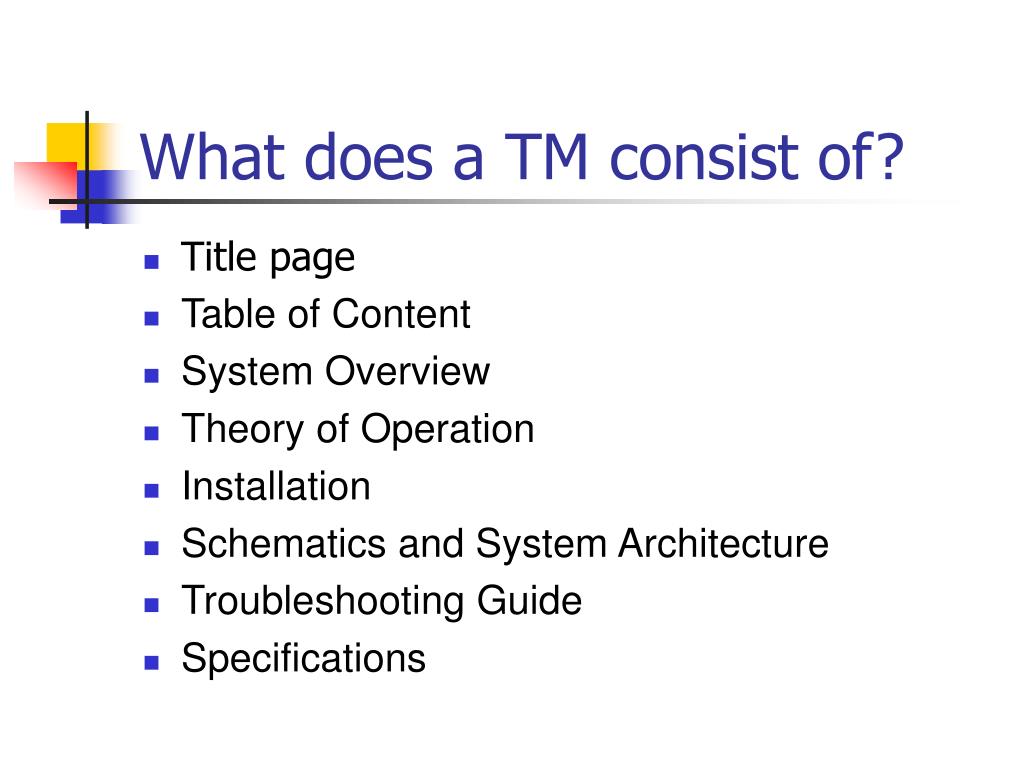 What does a TM consist of?

- Title page
- Table of Content
- System Overview
- Theory of Operation
- Installation
- Schematics and System Architecture
- Troubleshooting Guide
- Specifications